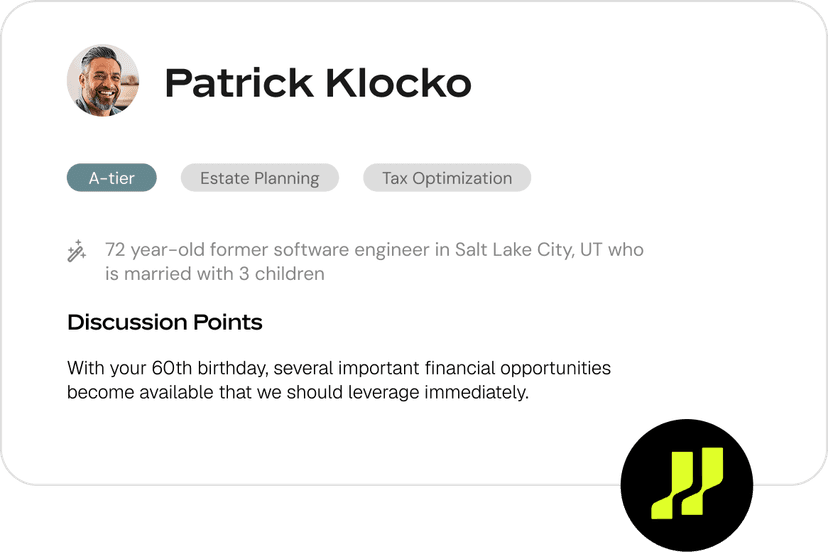 Patrick Klocko

A-tier

Estate Planning

Tax Optimization

72 year-old former software engineer in Salt Lake City, UT who is married with 3 children

Discussion Points

With your 60th birthday, several important financial opportunities become available that we should leverage immediately.